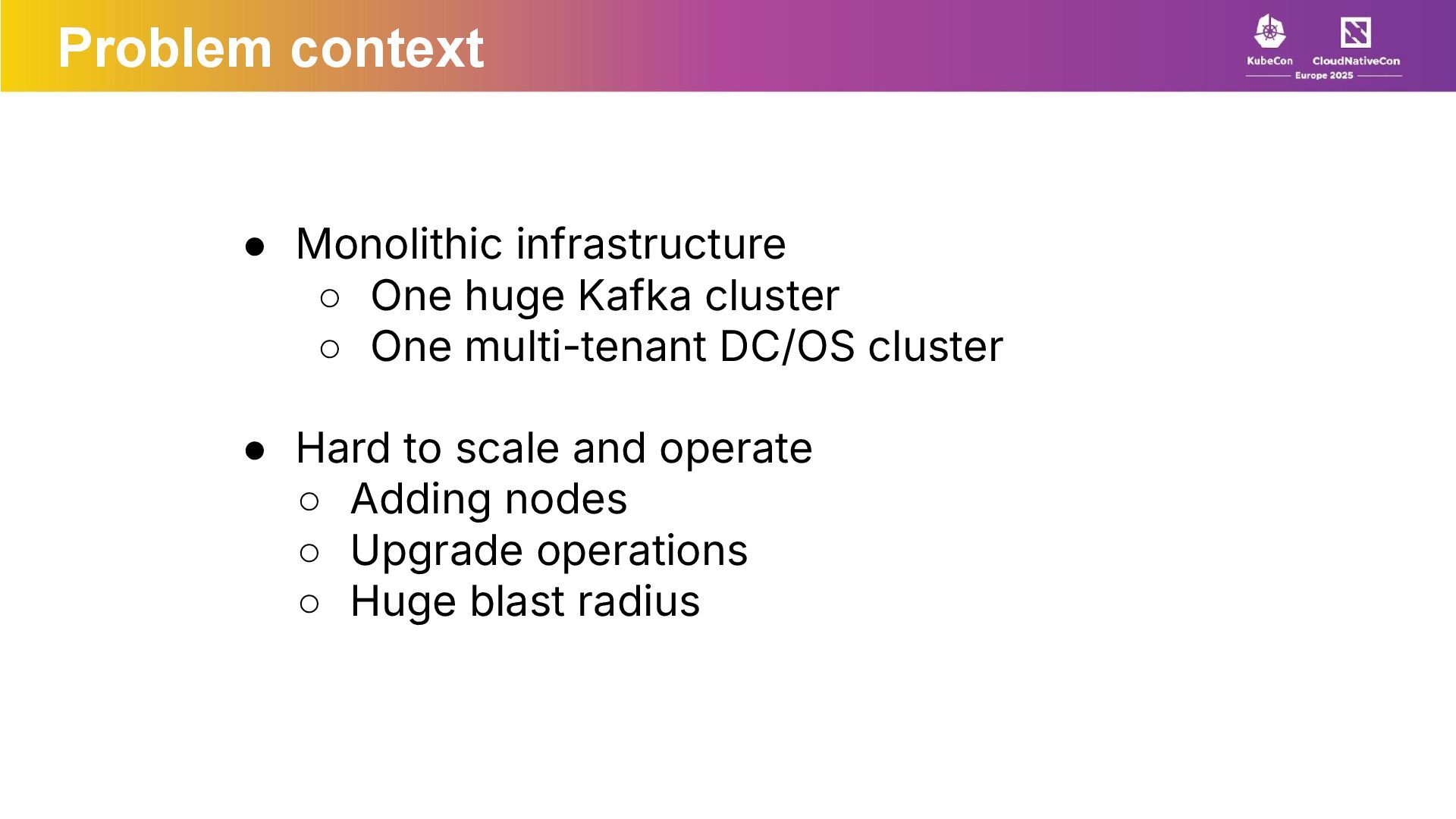 Problem context

KubeCon CloudNativeCon Europe 2025

● Monolithic infrastructure
○ One huge Kafka cluster
○ One multi-tenant DC/OS cluster

● Hard to scale and operate
○ Adding nodes
○ Upgrade operations
○ Huge blast radius